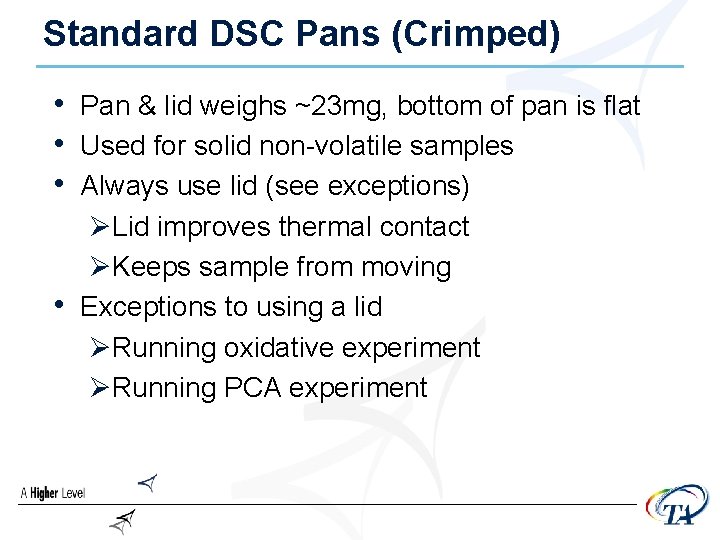 Standard DSC Pans (Crimped)

• Pan & lid weighs ~23mg, bottom of pan is flat
• Used for solid non-volatile samples
• Always use lid (see exceptions)
➢Lid improves thermal contact
➢Keeps sample from moving
• Exceptions to using a lid
➢Running oxidative experiment
➢Running PCA experiment

A Higher Level

TA